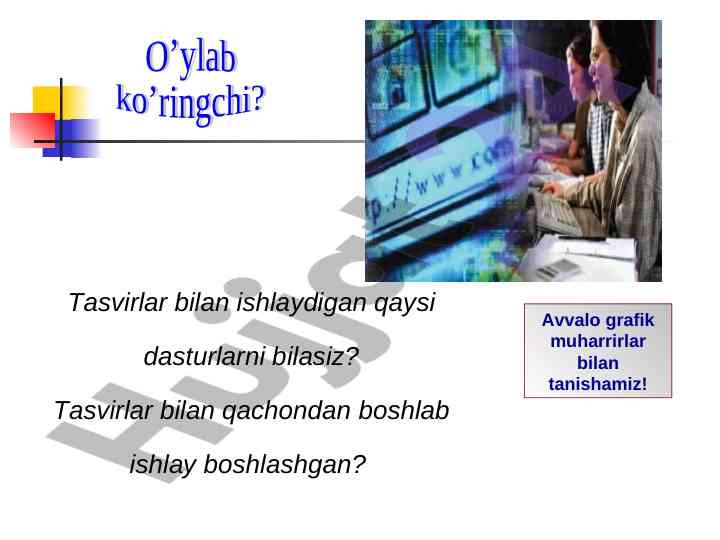 O’ylab ko’ringchi?

p://www.com

Tasvirlar bilan ishlaydigan qaysi dasturlarni bilasiz?

Tasvirlar bilan qachondan boshlab ishlay boshlashgan?

Avvalo grafik muharrirlar bilan tanishamiz!

Hujjat